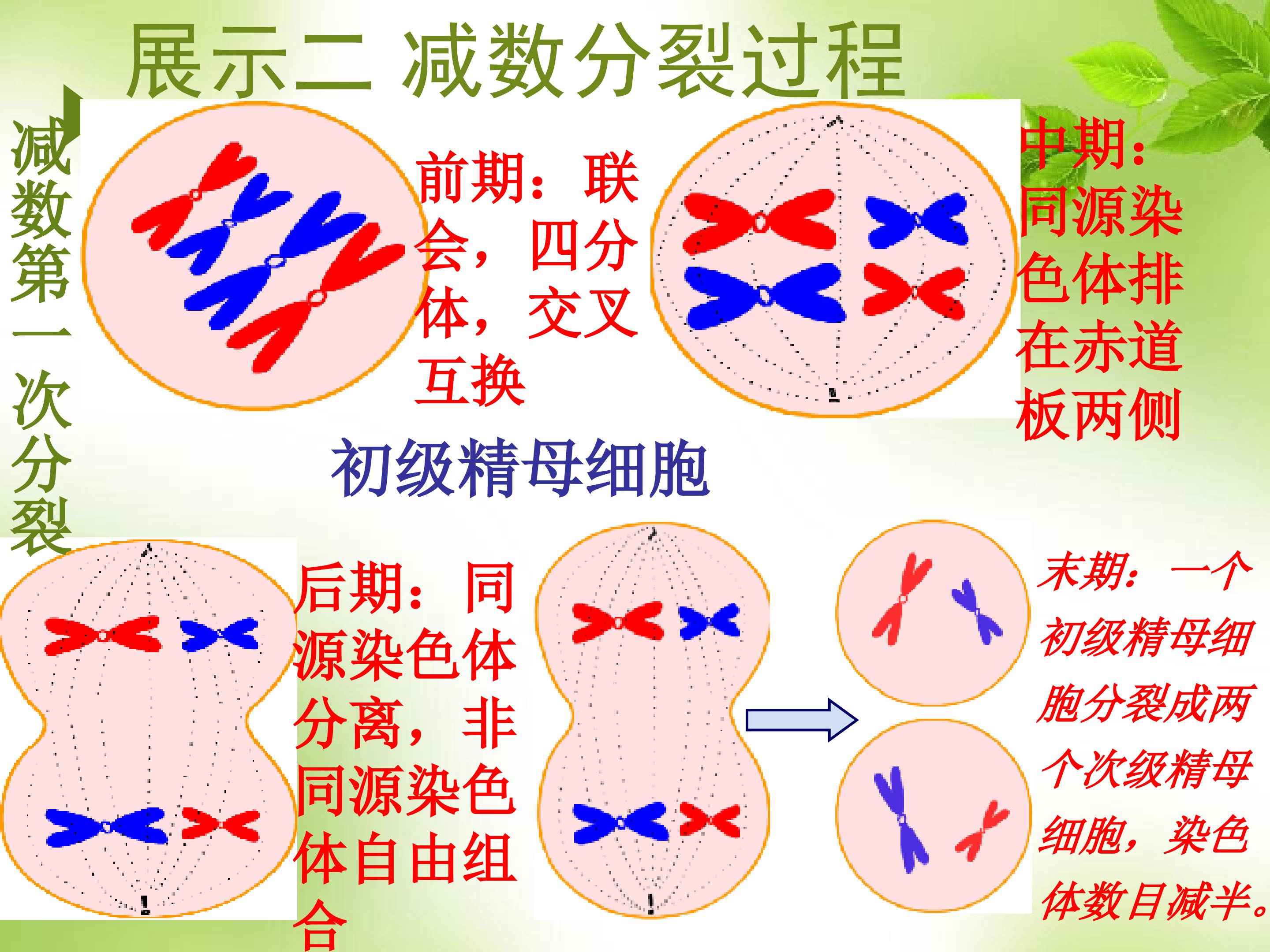 展示二 减数分裂过程

减数第一次分裂

前期：联会，四分体，交叉互换

中期：同源染色体排在赤道板两侧

初级精母细胞

后期：同源染色体分离，非同源染色体自由组合

末期：一个初级精母细胞分裂成两个次级精母细胞，染色体数目减半。